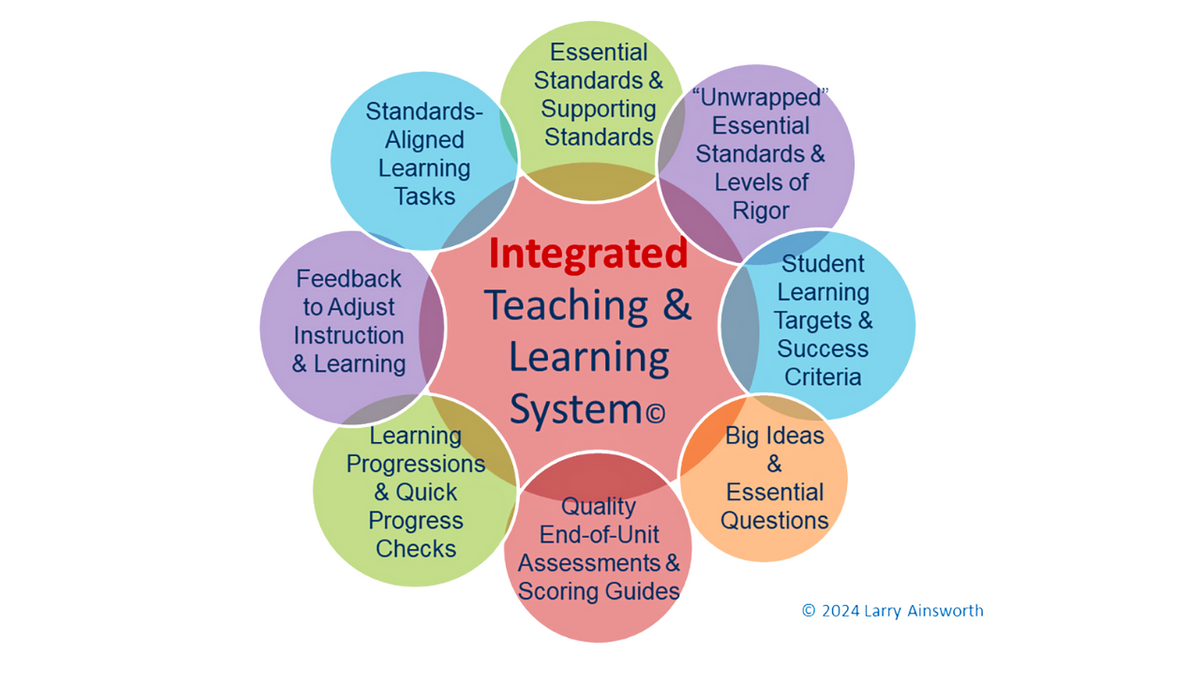 Integrated Teaching & Learning System©

Essential Standards & Supporting Standards

"Unwrapped" Essential Standards & Levels of Rigor

Student Learning Targets & Success Criteria

Big Ideas & Essential Questions

Quality End-of-Unit Assessments & Scoring Guides

Learning Progressions & Quick Progress Checks

Feedback to Adjust Instruction & Learning

Standards-Aligned Learning Tasks

© 2024 Larry Ainsworth